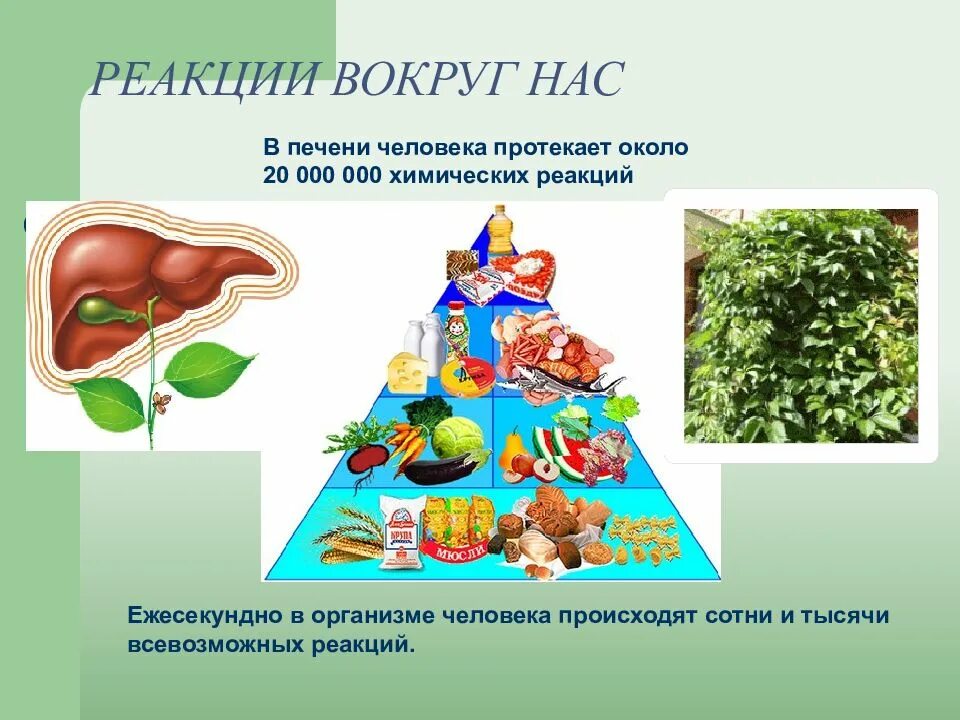 РЕАКЦИИ ВОКРУГ НАС

В печени человека протекает около 20 000 000 химических реакций

КРУПА

МЮСЛИ

Ежесекундно в организме человека происходят сотни и тысячи всевозможных реакций.